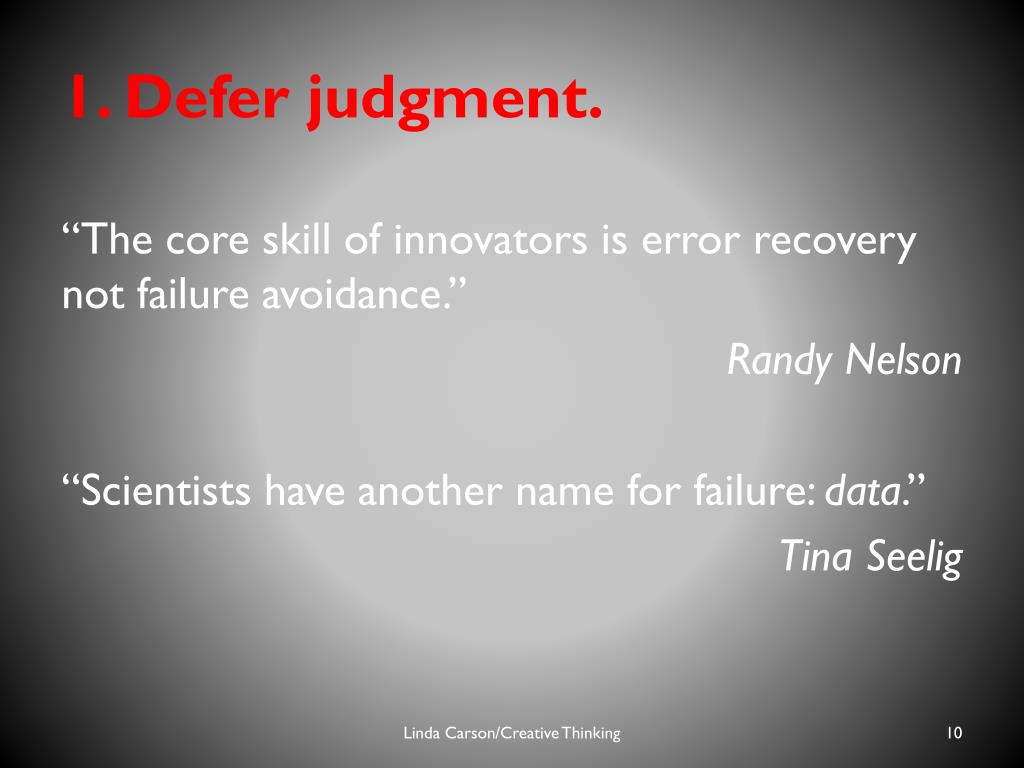 1. Defer judgment.

“The core skill of innovators is error recovery not failure avoidance.”

Randy Nelson

“Scientists have another name for failure: data.”

Tina Seelig

Linda Carson/Creative Thinking

10